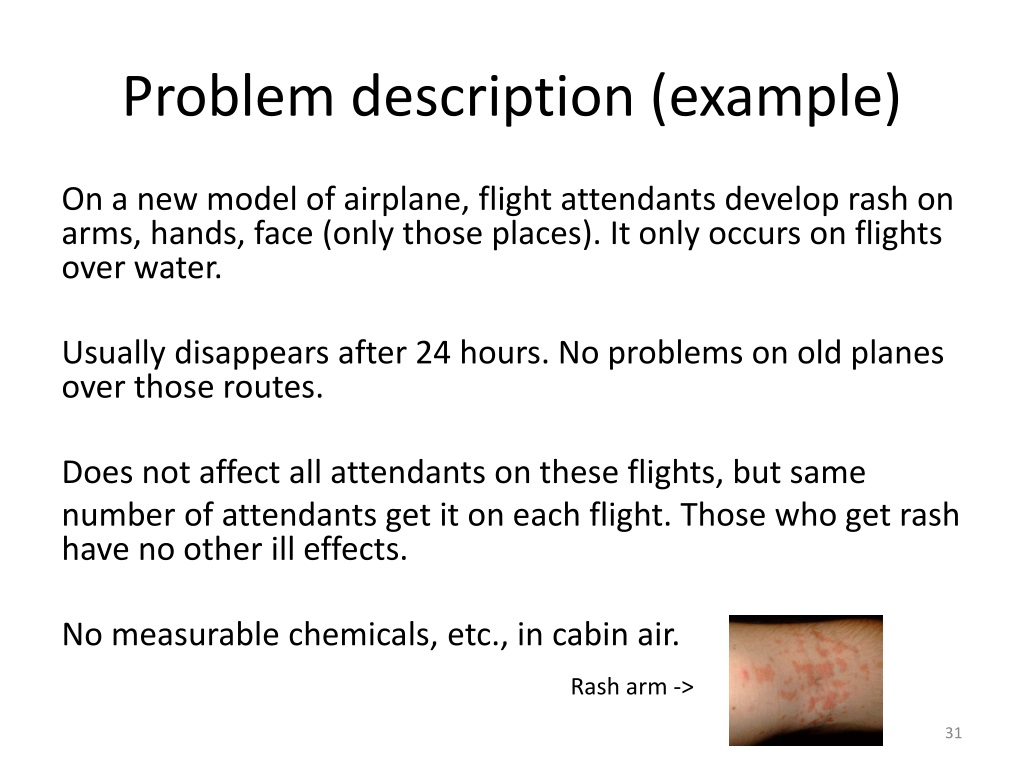 Problem description (example)

On a new model of airplane, flight attendants develop rash on arms, hands, face (only those places). It only occurs on flights over water.

Usually disappears after 24 hours. No problems on old planes over those routes.

Does not affect all attendants on these flights, but same number of attendants get it on each flight. Those who get rash have no other ill effects.

No measurable chemicals, etc., in cabin air.

Rash arm ->

31